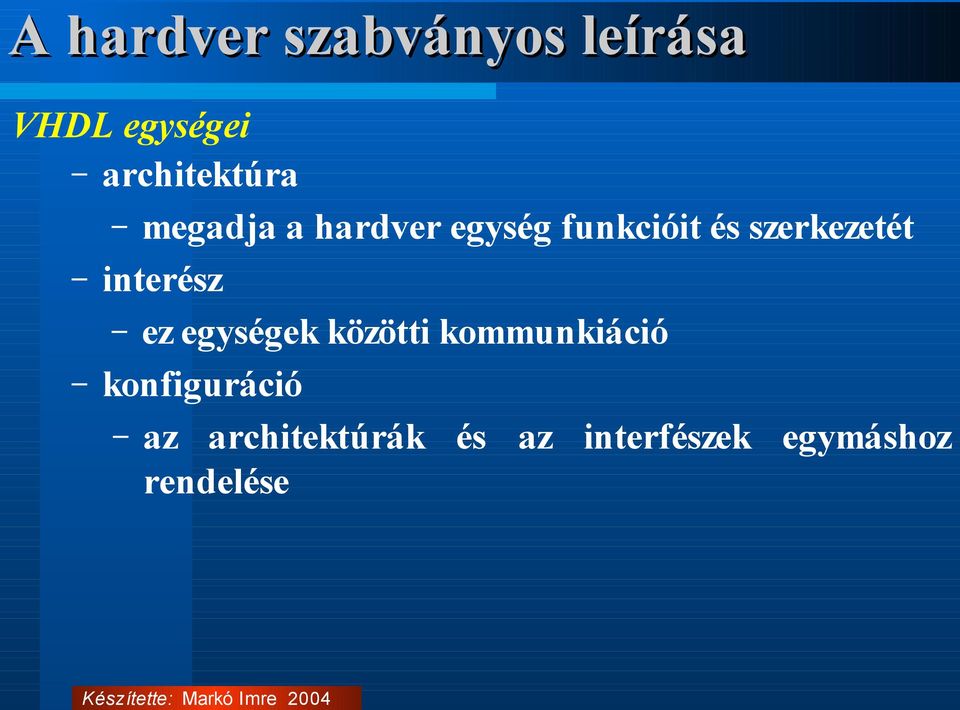 A hardver szabványos leírása

VHDL egységei

– architektúra

– megadja a hardver egység funkcióit és szerkezetét

– interész

– ez egységek közötti kommunkiáció

– konfiguráció

– az architektúrák és az interfészek egymáshoz rendelése

Készítette: Markó Imre 2004